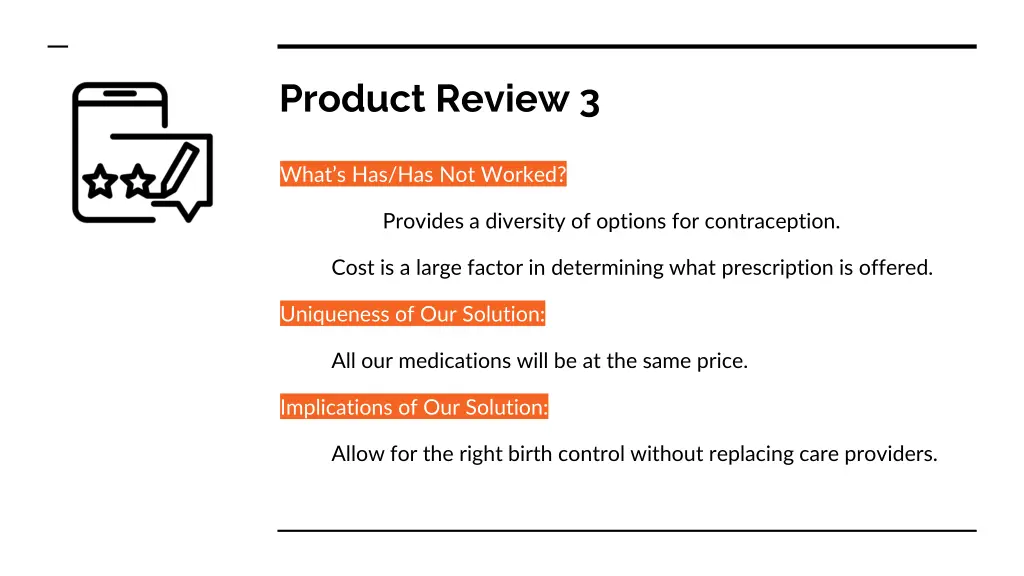 Product Review 3

What's Has/Has Not Worked?

Provides a diversity of options for contraception.

Cost is a large factor in determining what prescription is offered.

Uniqueness of Our Solution:

All our medications will be at the same price.

Implications of Our Solution:

Allow for the right birth control without replacing care providers.